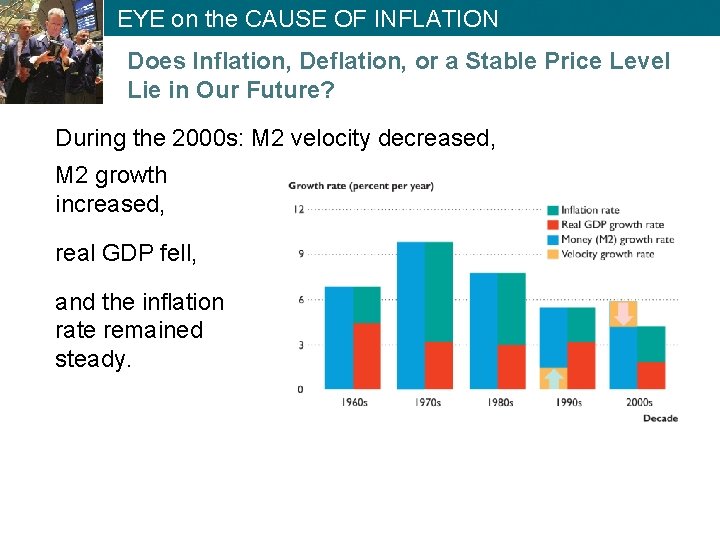 EYE on the CAUSE OF INFLATION

Does Inflation, Deflation, or a Stable Price Level Lie in Our Future?

During the 2000s: M2 velocity decreased,

M2 growth increased,

real GDP fell,

and the inflation rate remained steady.

Growth rate (percent per year)

12
9
6
3
0

Inflation rate
Real GDP growth rate
Money (M2) growth rate
Velocity growth rate

1960s
1970s
1980s
1990s
2000s

Decade